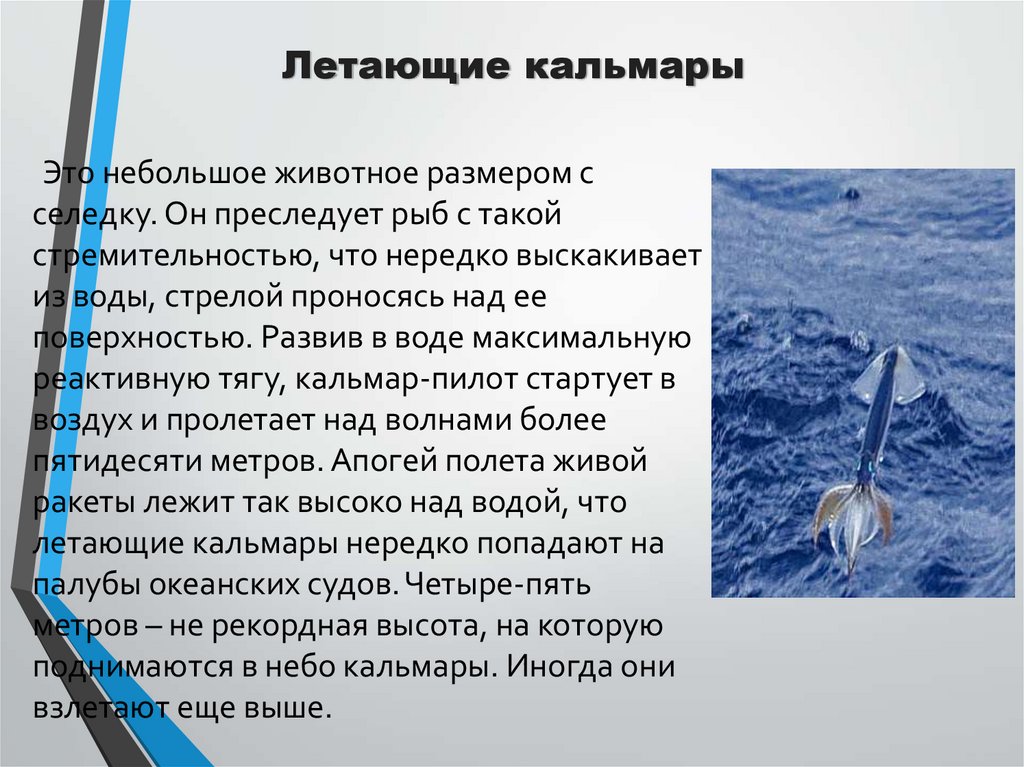 Летающие кальмары

Это небольшое животное размером с селедку. Он преследует рыб с такой стремительностью, что нередко выскакивает из воды, стрелой проносясь над ее поверхностью. Развив в воде максимальную реактивную тягу, кальмар-пилот стартует в воздух и пролетает над волнами более пятидесяти метров. Апогей полета живой ракеты лежит так высоко над водой, что летающие кальмары нередко попадают на палубы океанских судов. Четыре-пять метров – не рекордная высота, на которую поднимаются в небо кальмары. Иногда они взлетают еще выше.